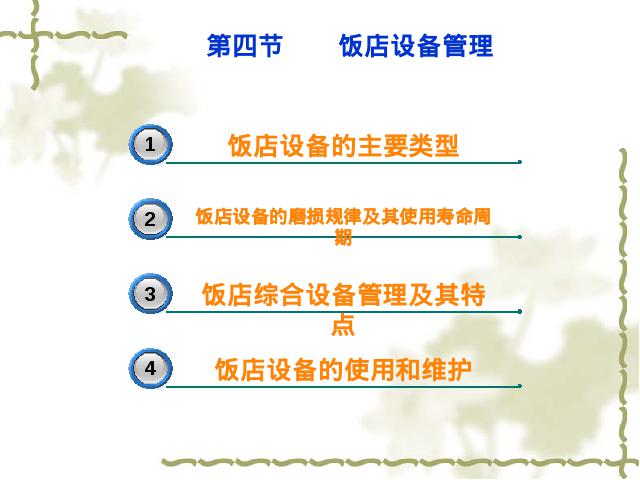 第四节　　饭店设备管理

1　饭店设备的主要类型

2　饭店设备的磨损规律及其使用寿命周期

3　饭店综合设备管理及其特点

4　饭店设备的使用和维护